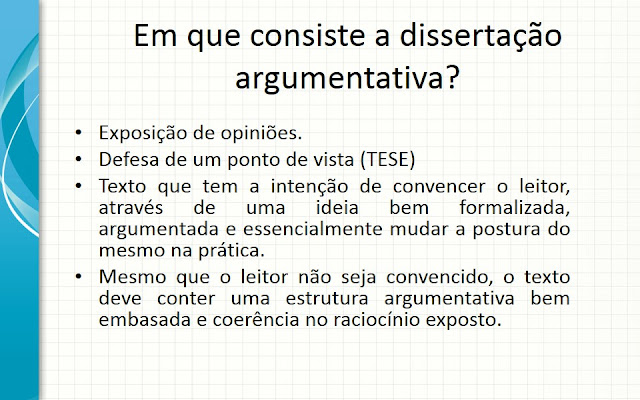 Em que consiste a dissertação argumentativa?

• Exposição de opiniões.
• Defesa de um ponto de vista (TESE)
• Texto que tem a intenção de convencer o leitor, através de uma ideia bem formalizada, argumentada e essencialmente mudar a postura do mesmo na prática.
• Mesmo que o leitor não seja convencido, o texto deve conter uma estrutura argumentativa bem embasada e coerência no raciocínio exposto.